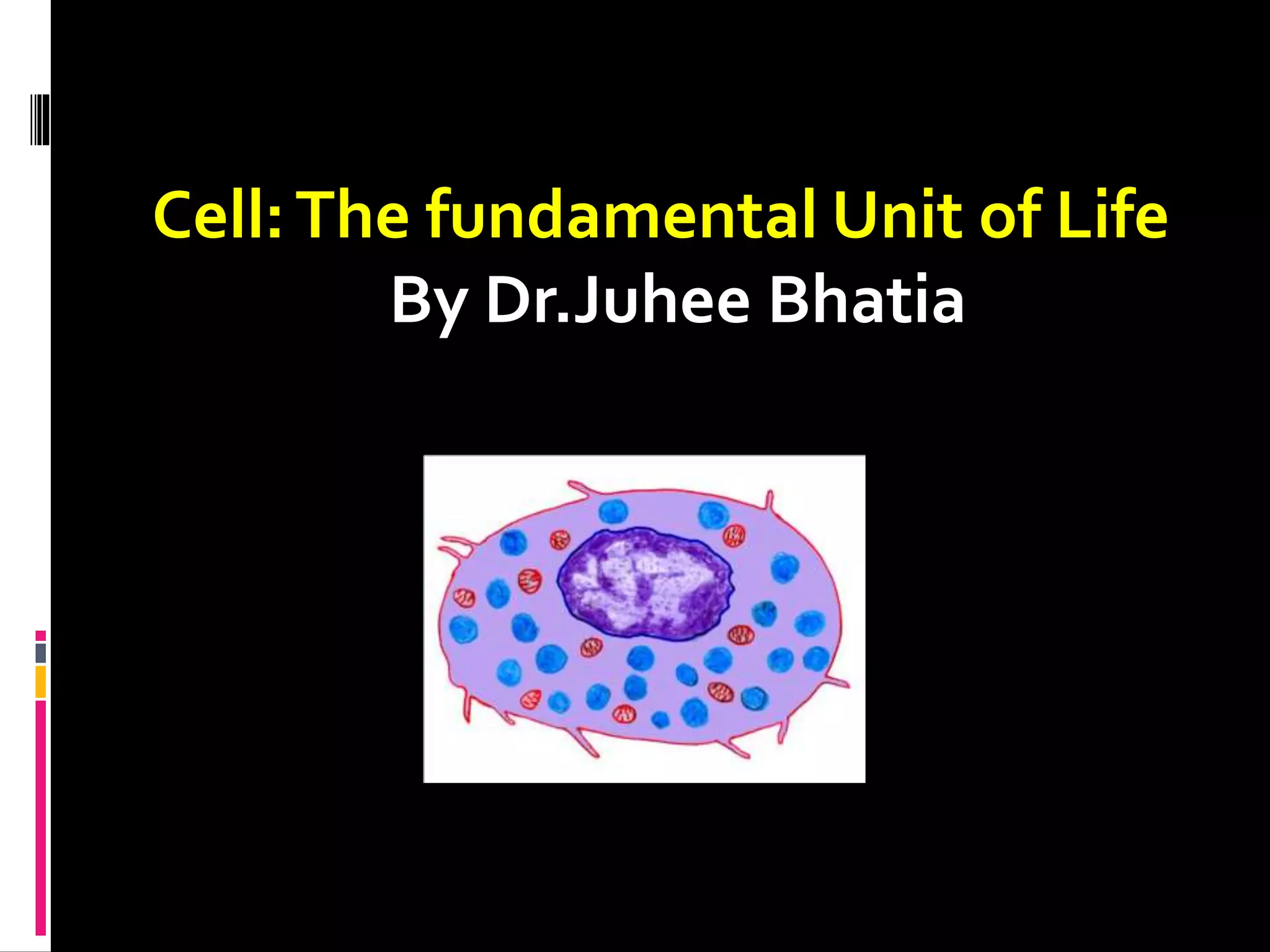 Cell: The fundamental Unit of Life
By Dr.Juhee Bhatia